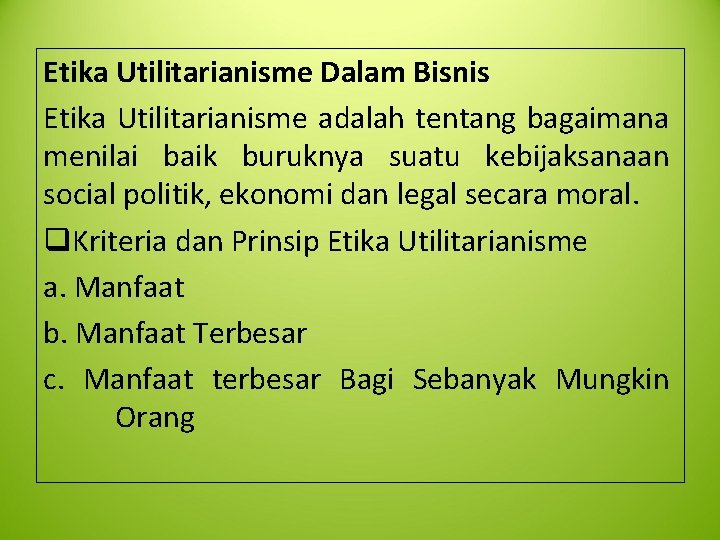 Etika Utilitarianisme Dalam Bisnis

Etika Utilitarianisme adalah tentang bagaimana menilai baik buruknya suatu kebijaksanaan social politik, ekonomi dan legal secara moral.

❑Kriteria dan Prinsip Etika Utilitarianisme

a. Manfaat

b. Manfaat Terbesar

c. Manfaat terbesar Bagi Sebanyak Mungkin Orang